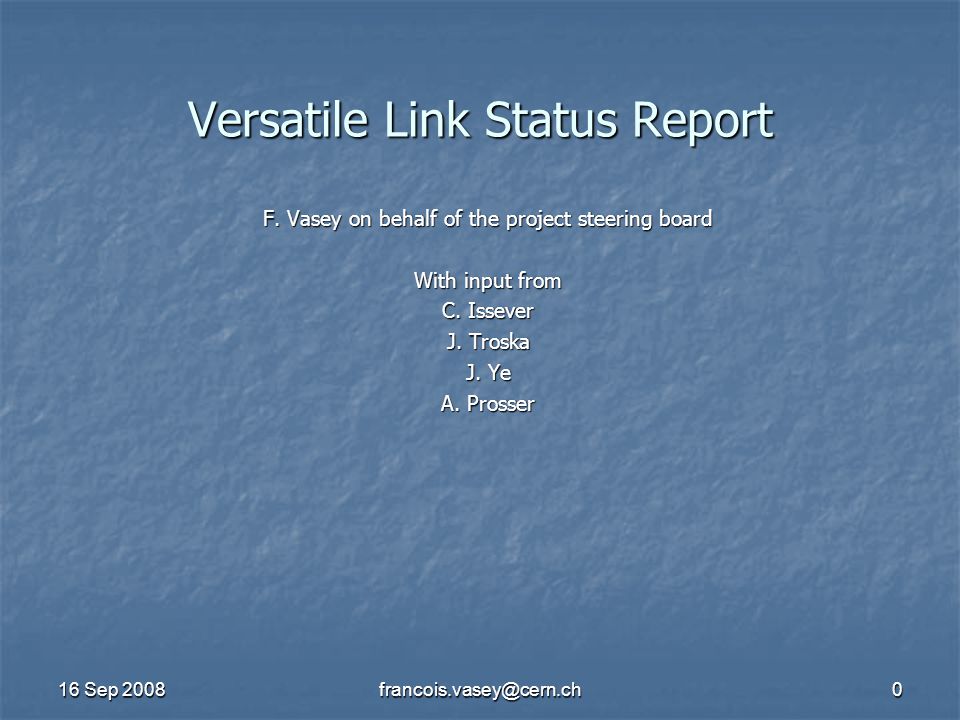 Versatile Link Status Report

F. Vasey on behalf of the project steering board

With input from
C. Issever
J. Troska
J. Ye
A. Prosser

16 Sep 2008

francois.vasey@cern.ch

0